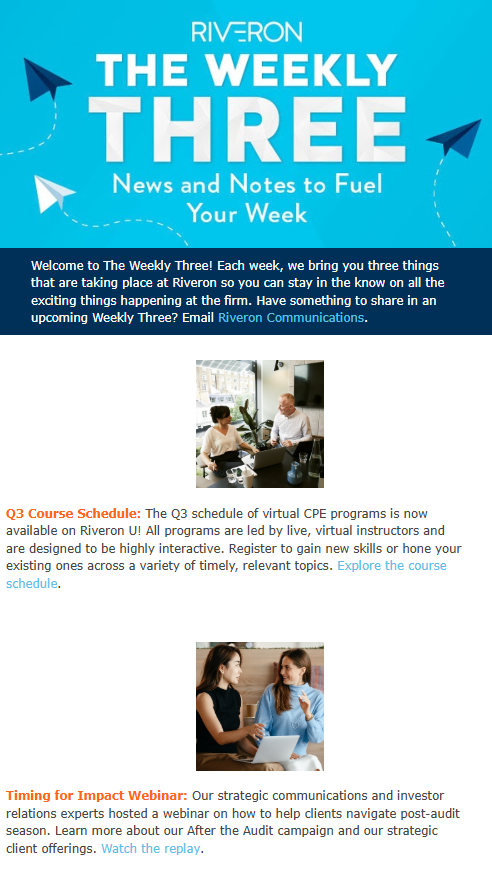 RIVERON

THE WEEKLY THREE

News and Notes to Fuel Your Week

Welcome to The Weekly Three! Each week, we bring you three things that are taking place at Riveron so you can stay in the know on all the exciting things happening at the firm. Have something to share in an upcoming Weekly Three? Email Riveron Communications.

Q3 Course Schedule: The Q3 schedule of virtual CPE programs is now available on Riveron U! All programs are led by live, virtual instructors and are designed to be highly interactive. Register to gain new skills or hone your existing ones across a variety of timely, relevant topics. Explore the course schedule.

Timing for Impact Webinar: Our strategic communications and investor relations experts hosted a webinar on how to help clients navigate post-audit season. Learn more about our After the Audit campaign and our strategic client offerings. Watch the replay.